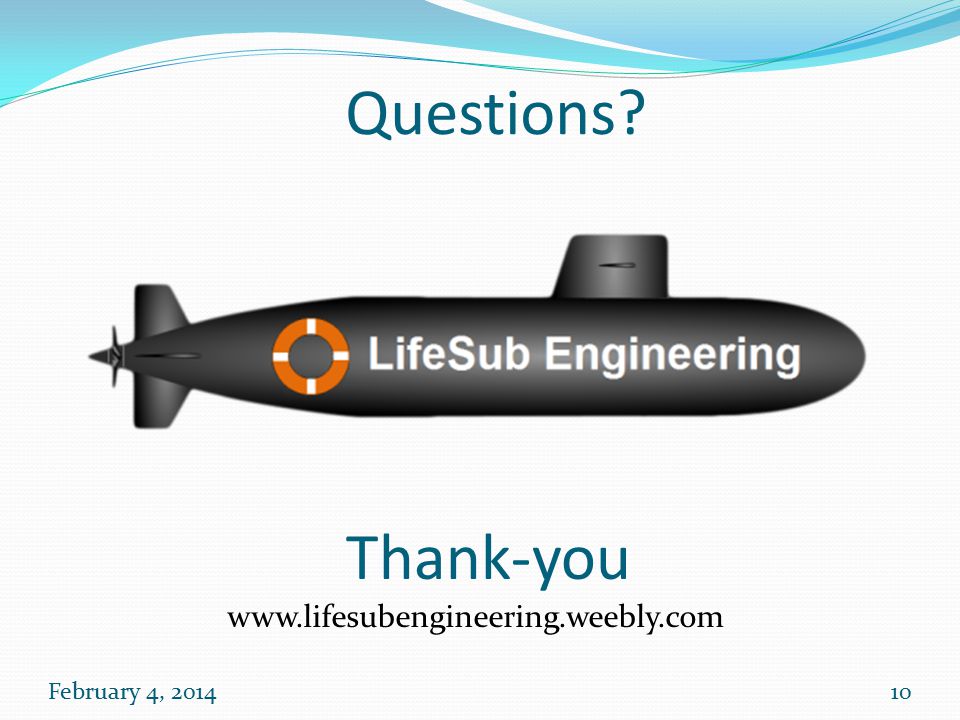 Questions?

LifeSub Engineering

Thank-you

www.lifesubengineering.weebly.com

February 4, 2014

10